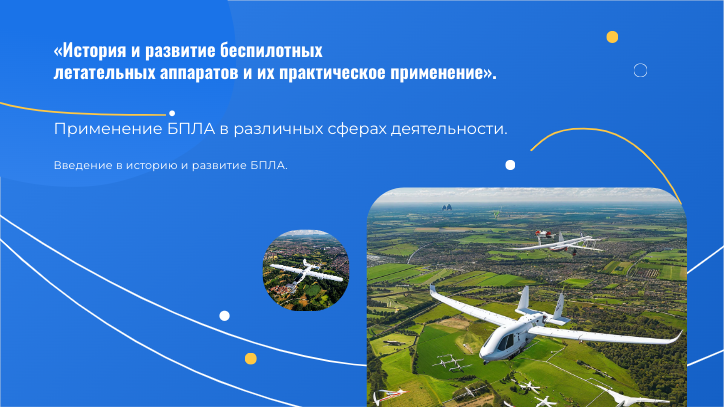 «История и развитие беспилотных летательных аппаратов и их практическое применение».

Применение БПЛА в различных сферах деятельности.

Введение в историю и развитие БПЛА.